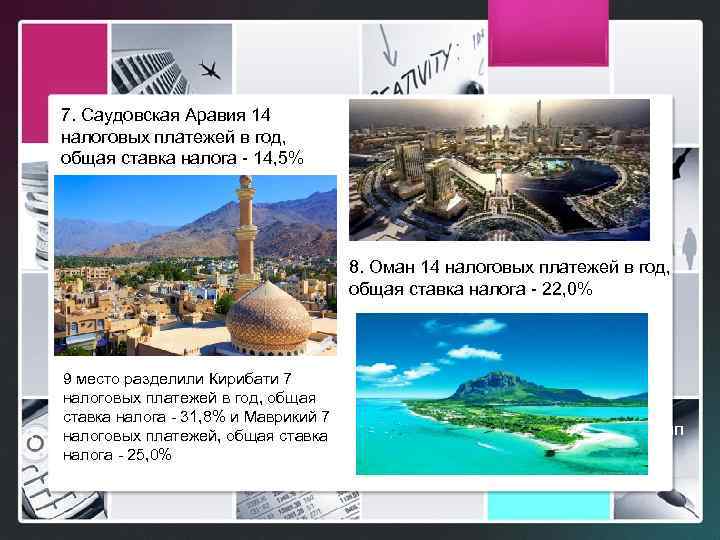 7. Саудовская Аравия 14 налоговых платежей в год, общая ставка налога - 14,5%

8. Оман 14 налоговых платежей в год, общая ставка налога - 22,0%

9 место разделили Кирибати 7 налоговых платежей в год, общая ставка налога - 31,8% и Маврикий 7 налоговых платежей, общая ставка налога - 25,0%